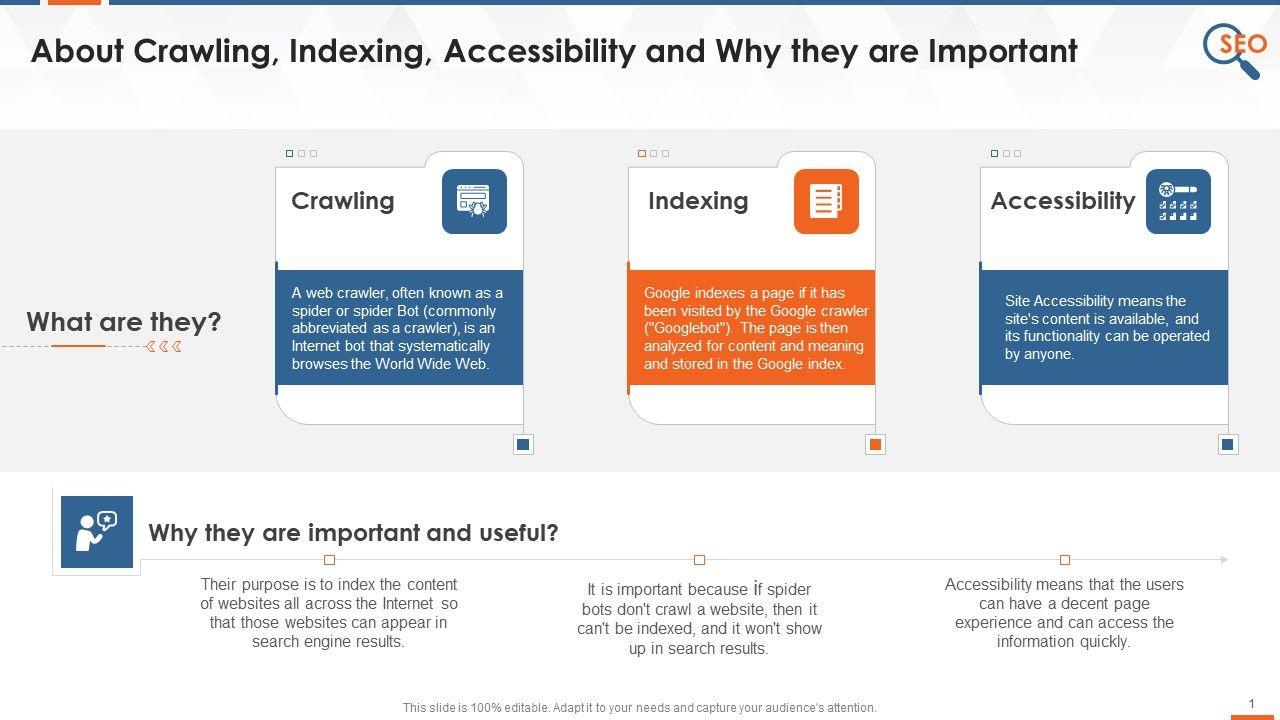 About Crawling, Indexing, Accessibility and Why they are Important

SEO

What are they?

Crawling

A web crawler, often known as a spider or spider Bot (commonly abbreviated as a crawler), is an Internet bot that systematically browses the World Wide Web.

Indexing

Google indexes a page if it has been visited by the Google crawler ("Googlebot"). The page is then analyzed for content and meaning and stored in the Google index.

Accessibility

Site Accessibility means the site's content is available, and its functionality can be operated by anyone.

Why they are important and useful?

Their purpose is to index the content of websites all across the Internet so that those websites can appear in search engine results.

It is important because if spider bots don't crawl a website, then it can't be indexed, and it won't show up in search results.

Accessibility means that the users can have a decent page experience and can access the information quickly.

This slide is 100% editable. Adapt it to your needs and capture your audience's attention.

1